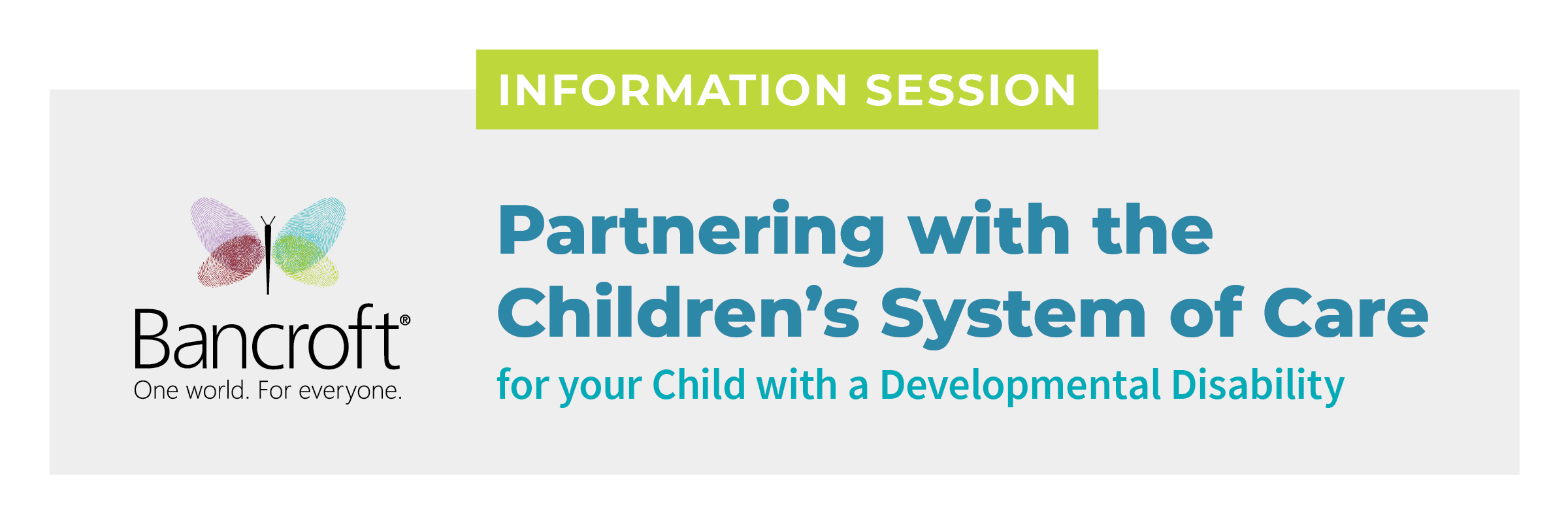 INFORMATION SESSION

Bancroft®
One world. For everyone.

Partnering with the Children's System of Care

for your Child with a Developmental Disability